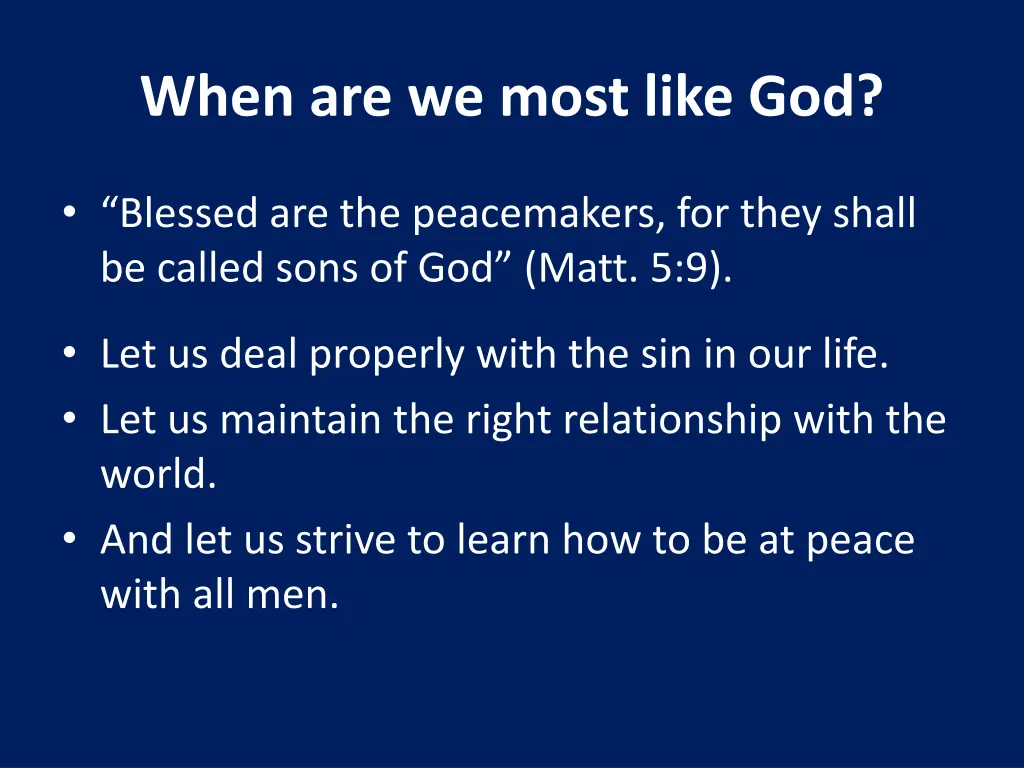 When are we most like God?

• “Blessed are the peacemakers, for they shall be called sons of God” (Matt. 5:9).

• Let us deal properly with the sin in our life.
• Let us maintain the right relationship with the world.
• And let us strive to learn how to be at peace with all men.